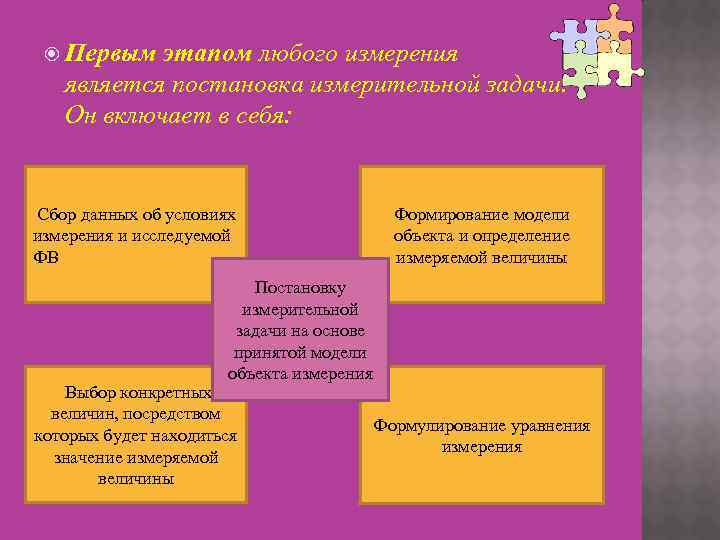 Первым этапом любого измерения является постановка измерительной задачи. Он включает в себя:

Сбор данных об условиях измерения и исследуемой ФВ

Формирование модели объекта и определение измеряемой величины

Постановку измерительной задачи на основе принятой модели объекта измерения

Выбор конкретных величин, посредством которых будет находиться значение измеряемой величины

Формулирование уравнения измерения